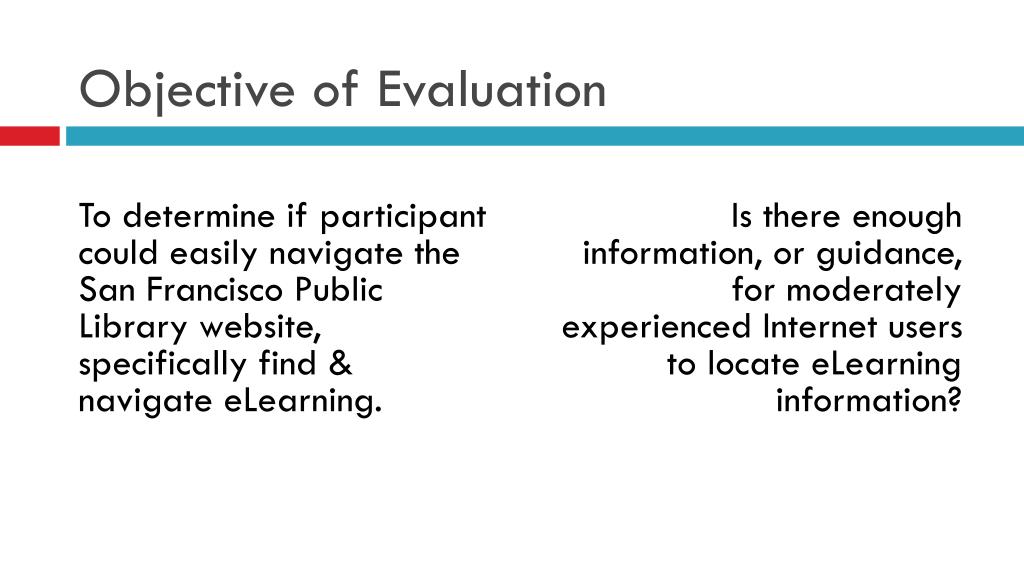 Objective of Evaluation

To determine if participant could easily navigate the San Francisco Public Library website, specifically find & navigate eLearning.

Is there enough information, or guidance, for moderately experienced Internet users to locate eLearning information?